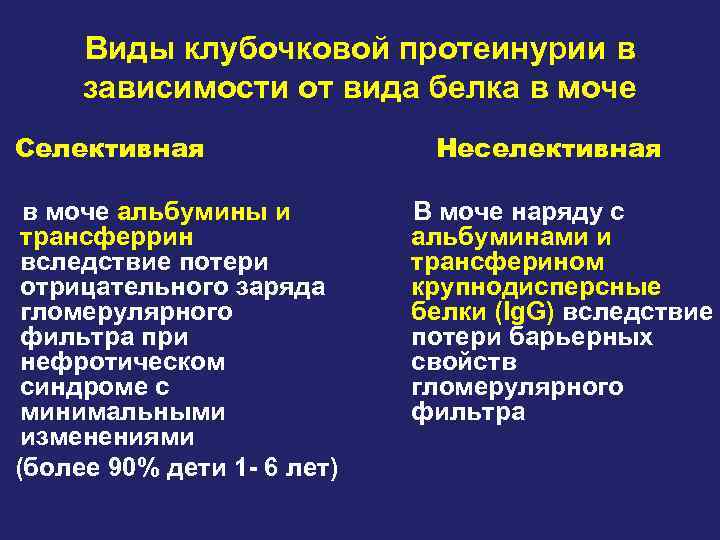 Виды клубочковой протеинурии в зависимости от вида белка в моче

Селективная

в моче альбумины и трансферрин вследствие потери отрицательного заряда гломерулярного фильтра при нефротическом синдроме с минимальными изменениями
(более 90% дети 1- 6 лет)

Неселективная

В моче наряду с альбуминами и трансферином крупнодисперсные белки (IgG) вследствие потери барьерных свойств гломерулярного фильтра